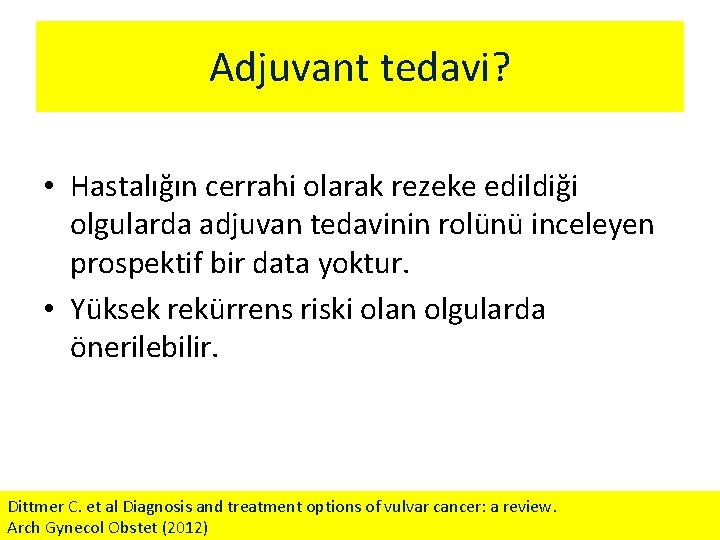 Adjuvant tedavi?

• Hastalığın cerrahi olarak rezeke edildiği olgularda adjuvan tedavinin rolünü inceleyen prospektif bir data yoktur.
• Yüksek rekürrens riski olan olgularda önerilebilir.

Dittmer C. et al Diagnosis and treatment options of vulvar cancer: a review. Arch Gynecol Obstet (2012)